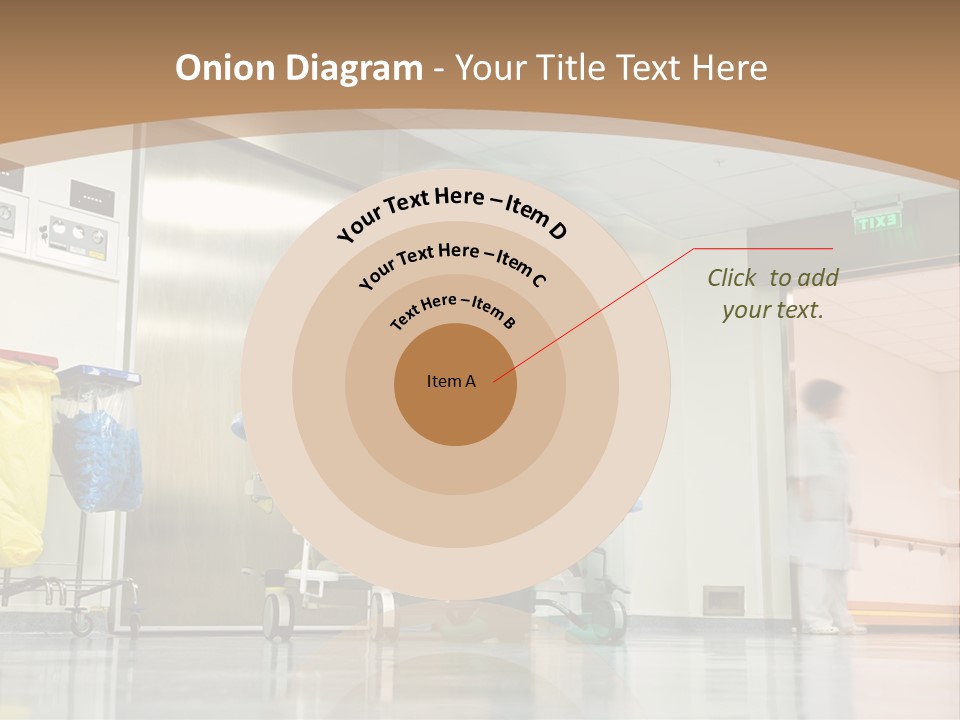 Onion Diagram - Your Title Text Here

Your Text Here – Item D

Your Text Here – Item C

Text Here – Item B

Item A

Click to add your text.

EXIT